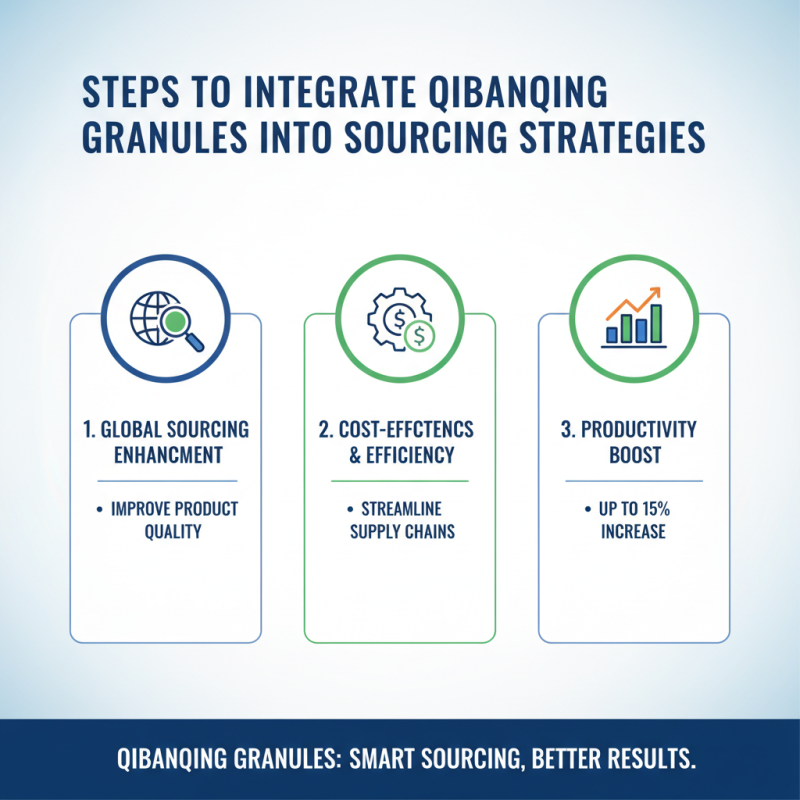 STEPS TO INTEGRATE QIBANQING GRANULES INTO SOURCING STRATEGIES

1. GLOBAL SOURCING ENHANCMENT

• IMPROVE PRODUCT QUALITY

2. COST-EFFCTENCS & EFFICIENCY

• STREAMLINE SUPPLY CHAINS

3. PRODUCTIVITY BOOST

• UP TO 15% INCREASE

QIBANQING GRANULES: SMART SOURCING, BETTER RESULTS.